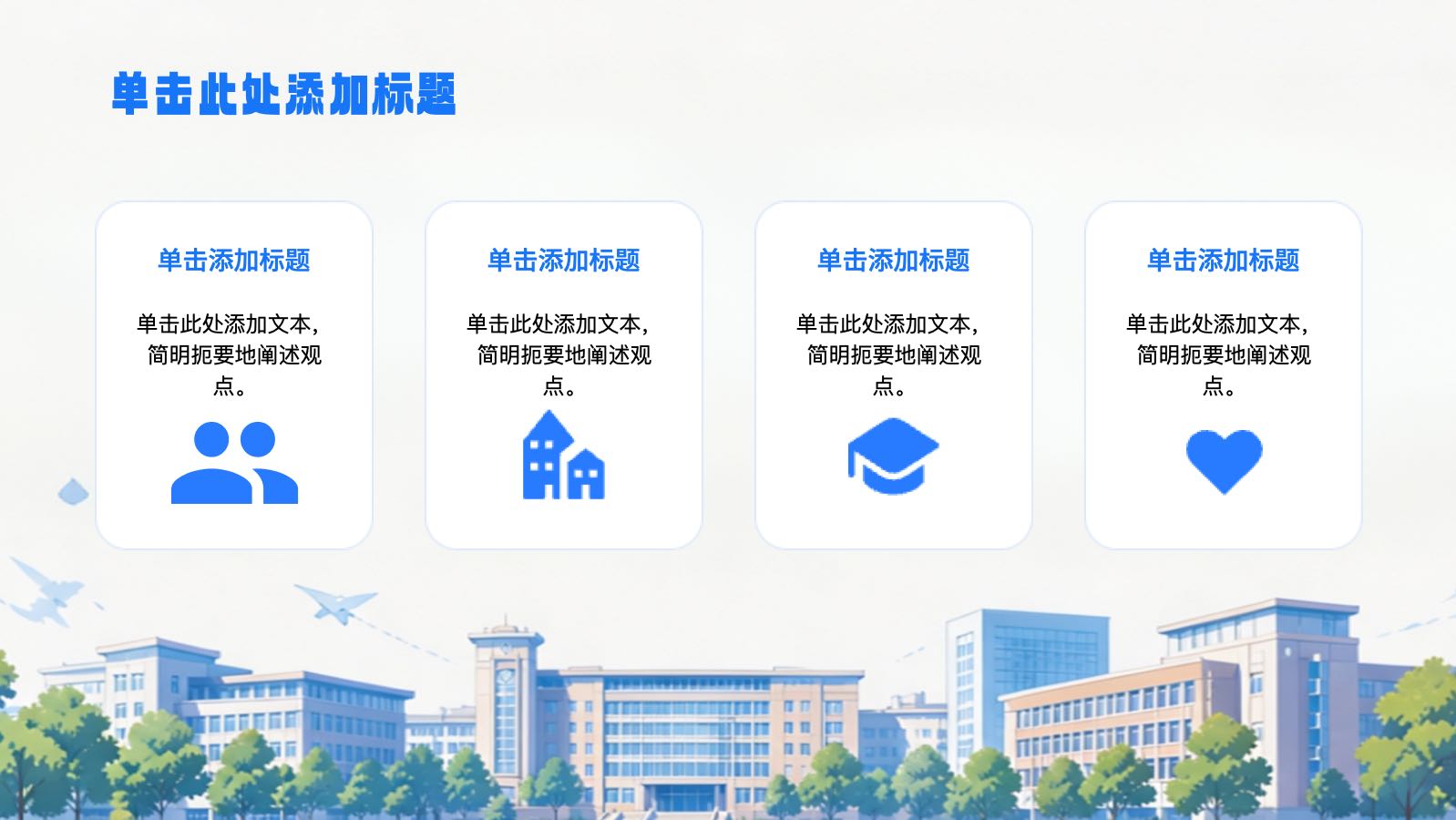 单击此处添加标题

单击添加标题

单击此处添加文本，简明扼要地阐述观点。

单击添加标题

单击此处添加文本，简明扼要地阐述观点。

单击添加标题

单击此处添加文本，简明扼要地阐述观点。

单击添加标题

单击此处添加文本，简明扼要地阐述观点。